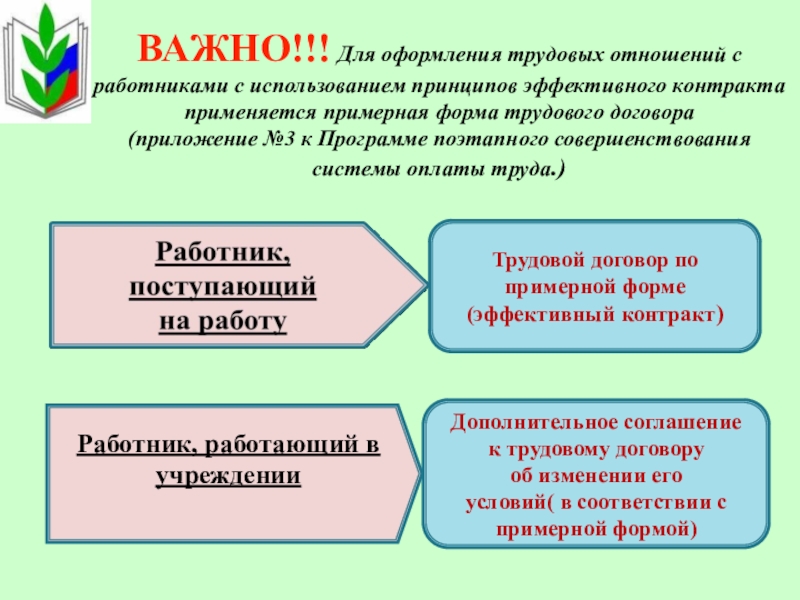 ВАЖНО!!! Для оформления трудовых отношений с работниками с использованием принципов эффективного контракта применяется примерная форма трудового договора (приложение №3 к Программе поэтапного совершенствования системы оплаты труда.)

Работник, поступающий на работу

Трудовой договор по примерной форме (эффективный контракт)

Работник, работающий в учреждении

Дополнительное соглашение к трудовому договору об изменении его условий( в соответствии с примерной формой)